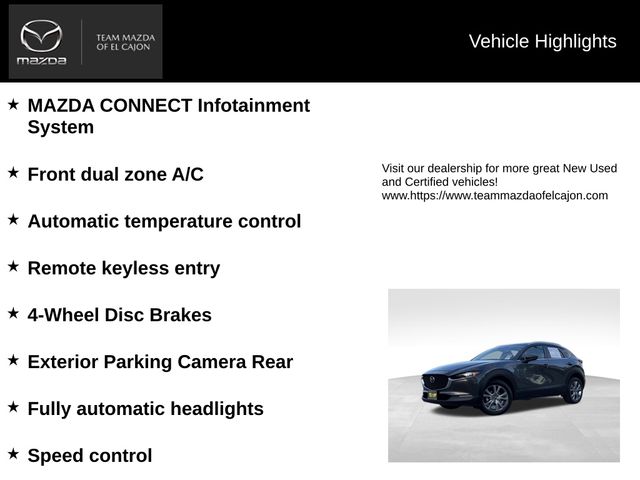 mazda

TEAM MAZDA OF EL CAJON

Vehicle Highlights

★ MAZDA CONNECT Infotainment System

★ Front dual zone A/C

★ Automatic temperature control

★ Remote keyless entry

★ 4-Wheel Disc Brakes

★ Exterior Parking Camera Rear

★ Fully automatic headlights

★ Speed control

Visit our dealership for more great New Used and Certified vehicles!
www.https://www.teammazdaofelcajon.com